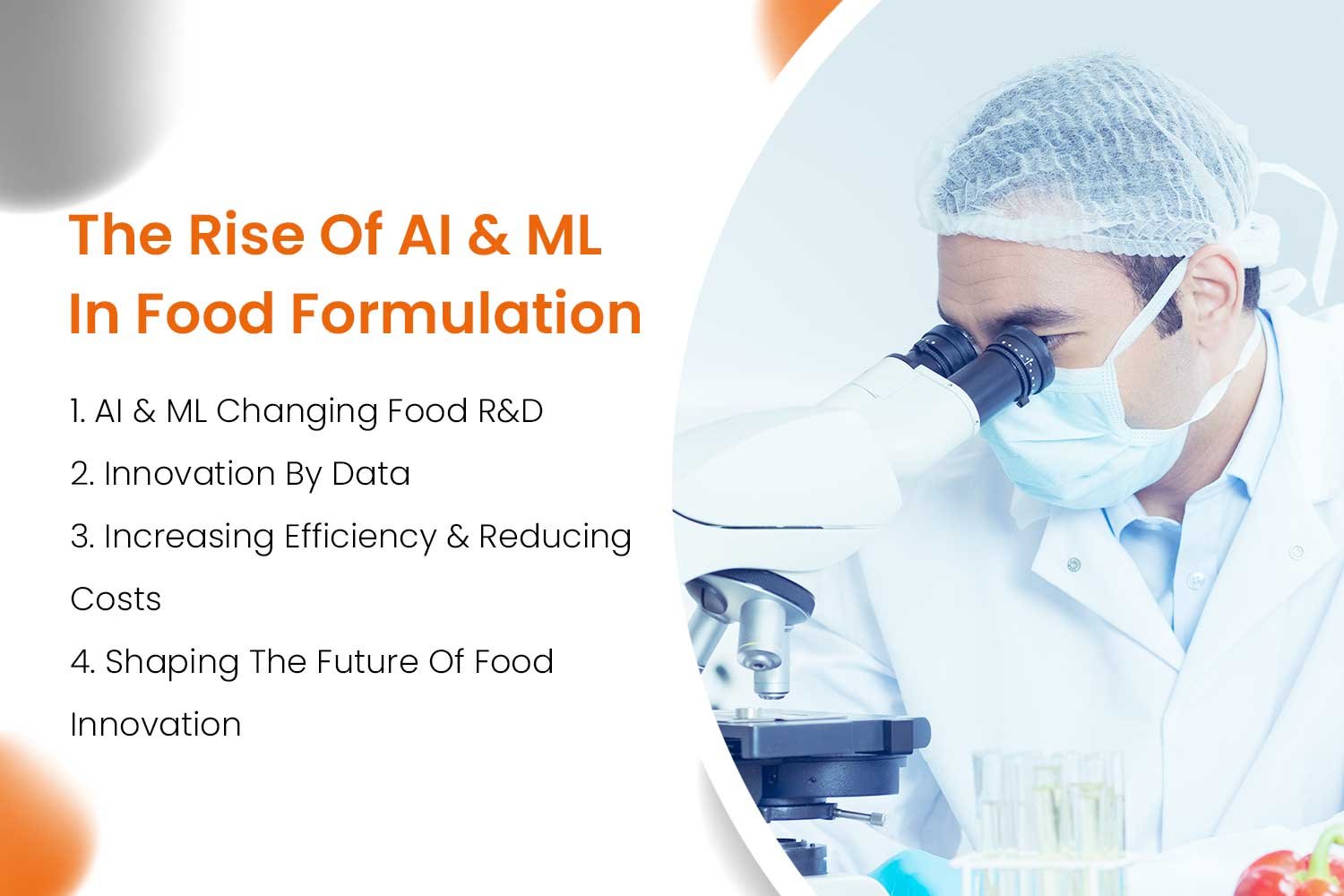 The Rise Of AI & ML In Food Formulation

1. AI & ML Changing Food R&D
2. Innovation By Data
3. Increasing Efficiency & Reducing Costs
4. Shaping The Future Of Food Innovation